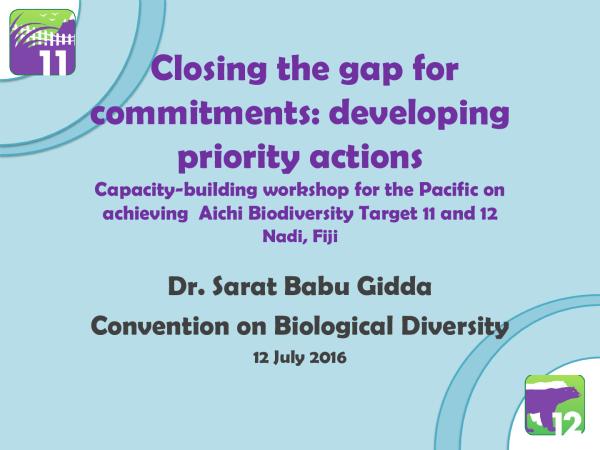 11

Closing the gap for commitments: developing priority actions
Capacity-building workshop for the Pacific on achieving Aichi Biodiversity Target 11 and 12
Nadi, Fiji

Dr. Sarat Babu Gidda

Convention on Biological Diversity

12 July 2016

12